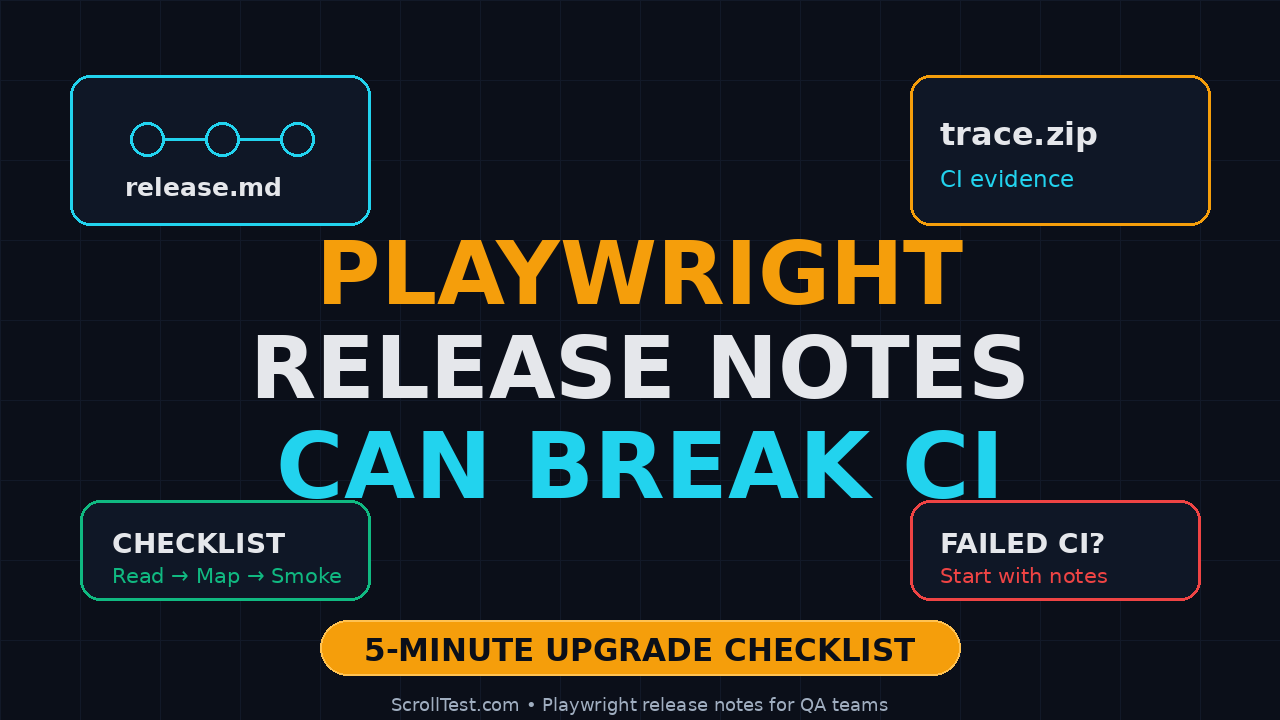 release.md

trace.zip
CI evidence

PLAYWRIGHT
RELEASE NOTES
CAN BREAK CI

CHECKLIST
Read → Map → Smoke

FAILED CI?
Start with notes

5-MINUTE UPGRADE CHECKLIST

ScrollTest.com • Playwright release notes for QA teams